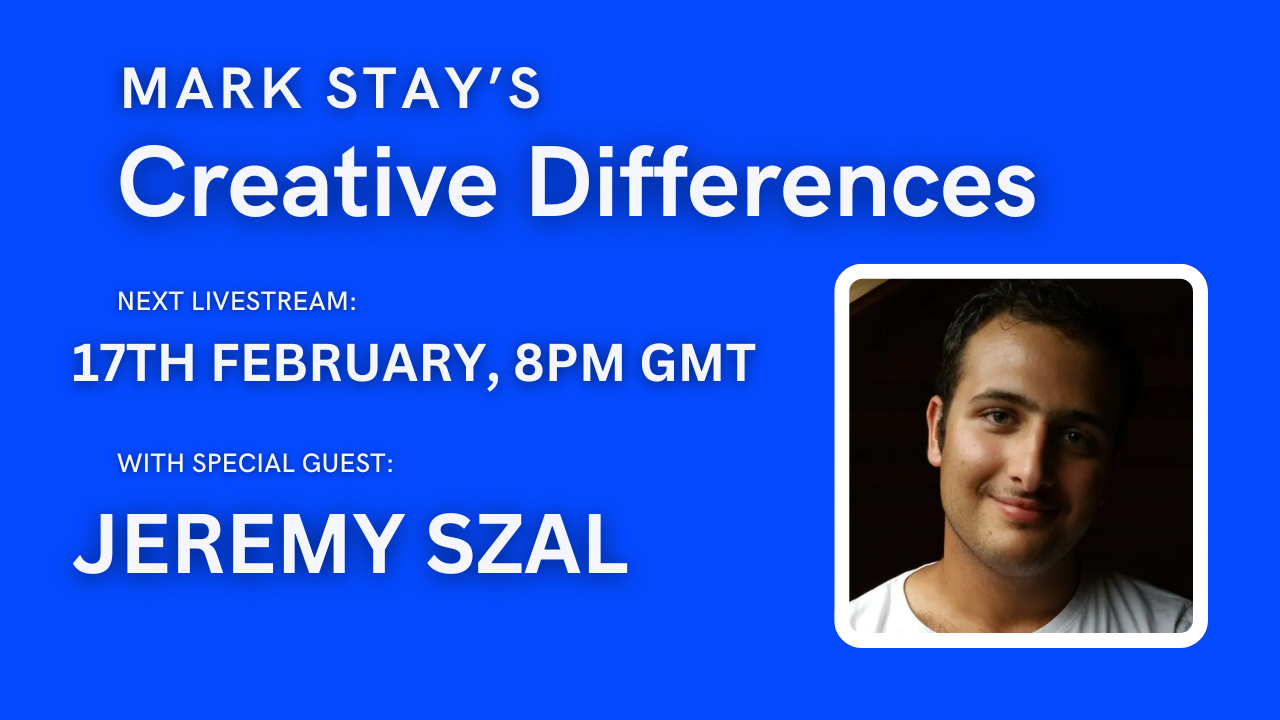 MARK STAY'S
Creative Differences

NEXT LIVESTREAM:
17TH FEBRUARY, 8PM GMT

WITH SPECIAL GUEST:
JEREMY SZAL